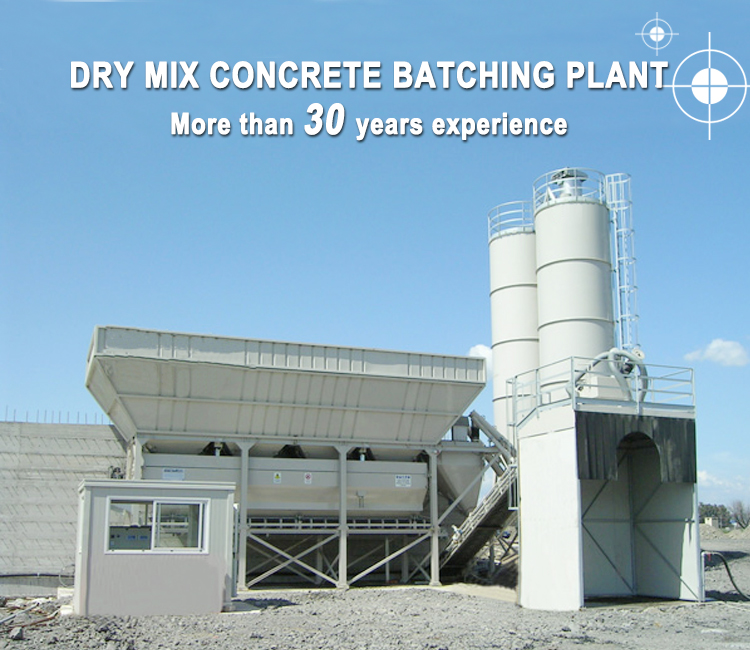 DRY MIX CONCRETE BATCHING PLANT
More than 30 years experience